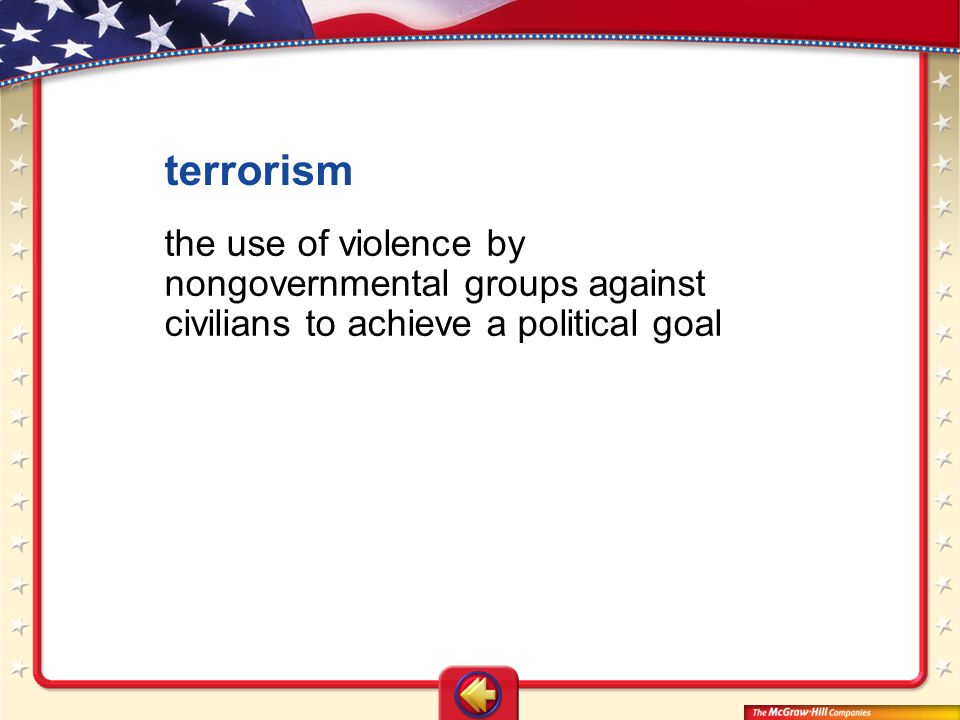 terrorism

the use of violence by nongovernmental groups against civilians to achieve a political goal

The McGraw-Hill Companies